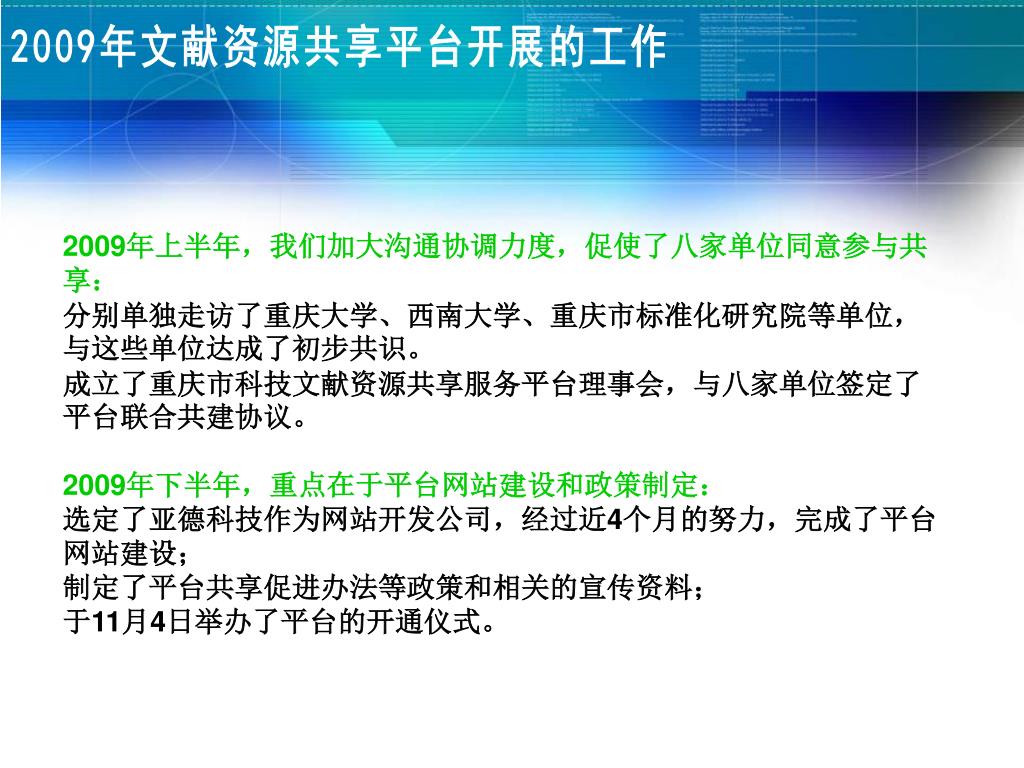 2009年文献资源共享平台开展的工作

2009年上半年，我们加大沟通协调力度，促使了八家单位同意参与共享：
分别单独走访了重庆大学、西南大学、重庆市标准化研究院等单位，与这些单位达成了初步共识。
成立了重庆市科技文献资源共享服务平台理事会，与八家单位签定了平台联合共建协议。

2009年下半年，重点在于平台网站建设和政策制定：
选定了亚德科技作为网站开发公司，经过近4个月的努力，完成了平台网站建设；
制定了平台共享促进办法等政策和相关的宣传资料；
于11月4日举办了平台的开通仪式。